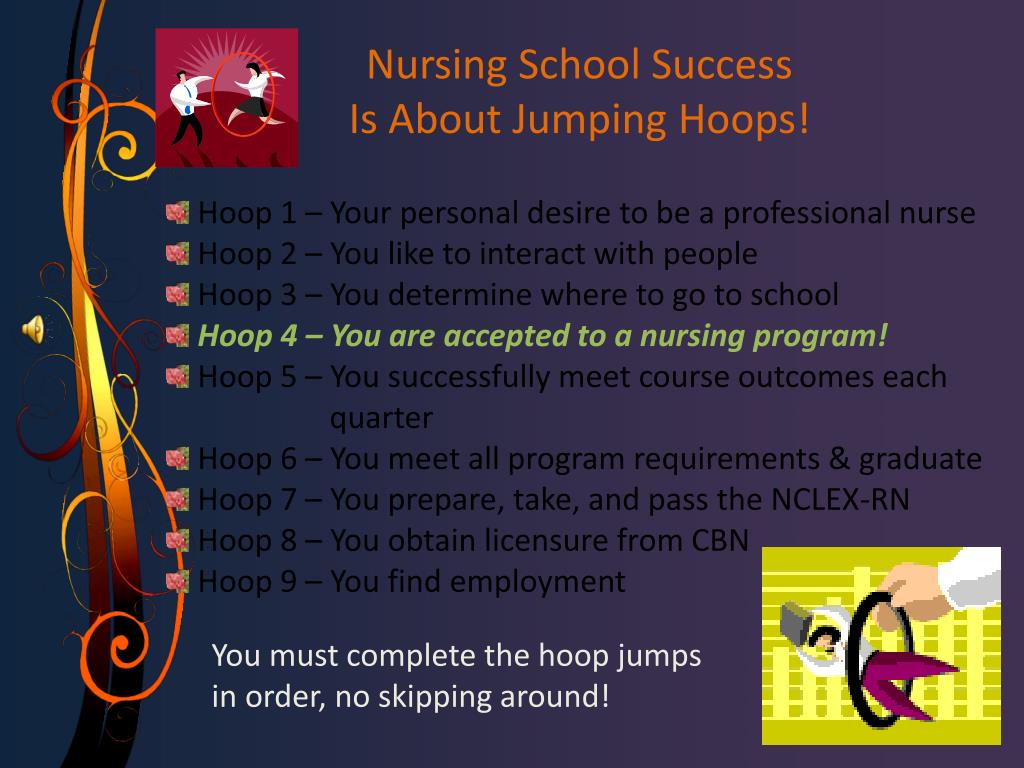 Nursing School Success
Is About Jumping Hoops!

Hoop 1 – Your personal desire to be a professional nurse
Hoop 2 – You like to interact with people
Hoop 3 – You determine where to go to school
Hoop 4 – You are accepted to a nursing program!
Hoop 5 – You successfully meet course outcomes each quarter
Hoop 6 – You meet all program requirements & graduate
Hoop 7 – You prepare, take, and pass the NCLEX-RN
Hoop 8 – You obtain licensure from CBN
Hoop 9 – You find employment

You must complete the hoop jumps in order, no skipping around!